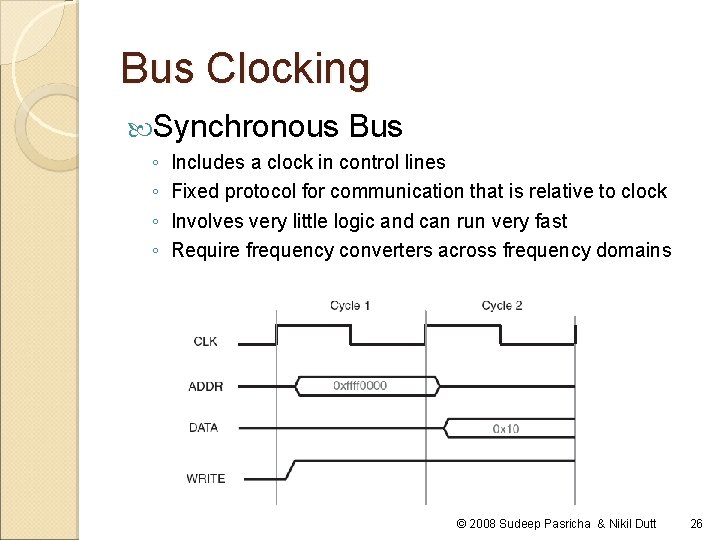 Bus Clocking

Synchronous Bus

◦ Includes a clock in control lines
◦ Fixed protocol for communication that is relative to clock
◦ Involves very little logic and can run very fast
◦ Require frequency converters across frequency domains

Cycle 1
Cycle 2
CLK
ADDR
0xffff0000
DATA
0x10
WRITE

© 2008 Sudeep Pasricha & Nikil Dutt 26